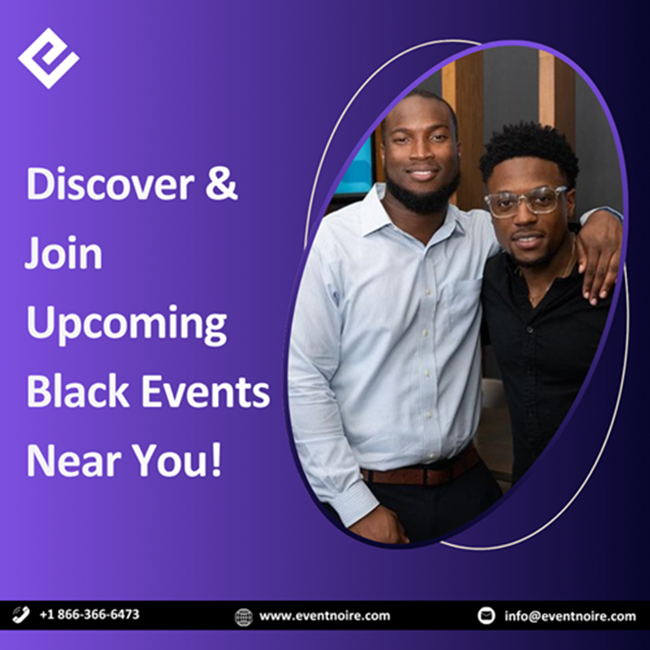 Discover & Join Upcoming Black Events Near You!

+1 866-366-6473
www.eventnoire.com
info@eventnoire.com